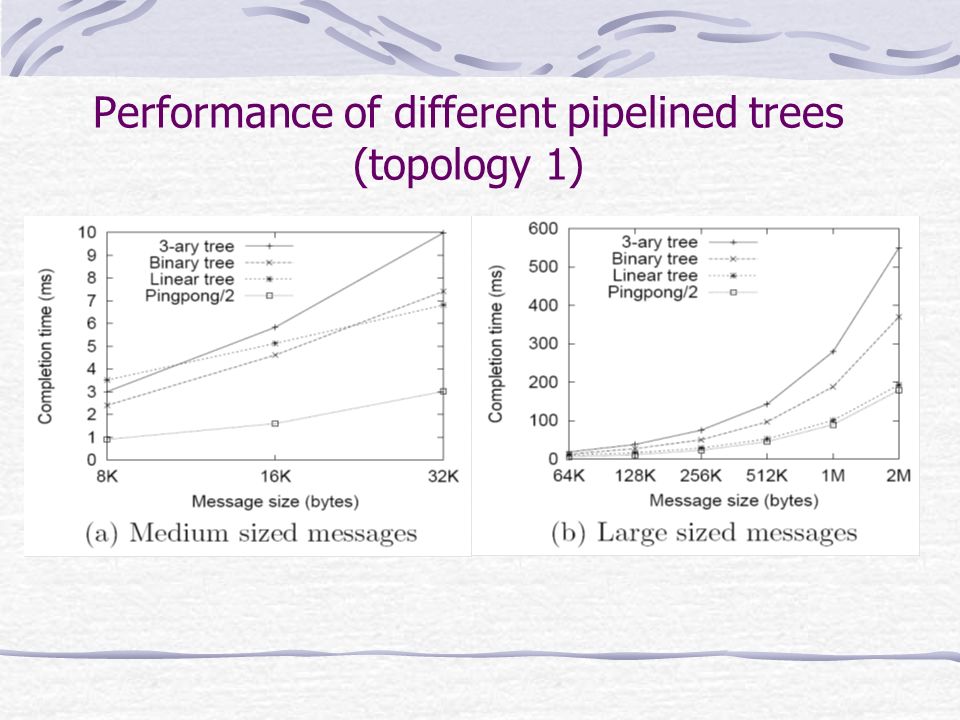 Performance of different pipelined trees (topology 1)

Completion time (ms)
10
9
8
7
6
5
4
3
2
1
0
3-ary tree
Binary tree
Linear tree
Pingpong/2
8K
16K
32K
Message size (bytes)
(a) Medium sized messages

Completion time (ms)
600
500
400
300
200
100
0
3-ary tree
Binary tree
Linear tree
Pingpong/2
64K
128K
256K
512K
1M
2M
Message size (bytes)
(b) Large sized messages